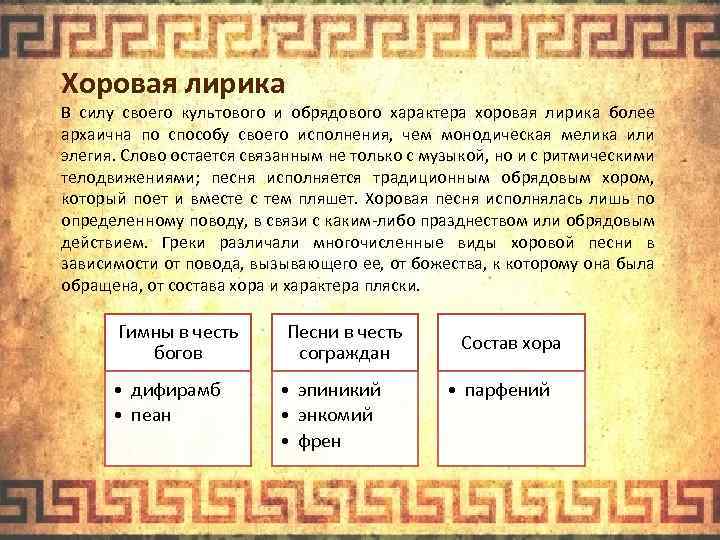 Хоровая лирика

В силу своего культового и обрядового характера хоровая лирика более архаична по способу своего исполнения, чем монодическая мелика или элегия. Слово остается связанным не только с музыкой, но и с ритмическими телодвижениями; песня исполняется традиционным обрядовым хором, который поет и вместе с тем пляшет. Хоровая песня исполнялась лишь по определенному поводу, в связи с каким-либо празднеством или обрядовым действием. Греки различали многочисленные виды хоровой песни в зависимости от повода, вызывающего ее, от божества, к которому она была обращена, от состава хора и характера пляски.

Гимны в честь богов
• дифирамб
• пеан

Песни в честь сограждан
• эпиникий
• энкомий
• френ

Состав хора
• парфений